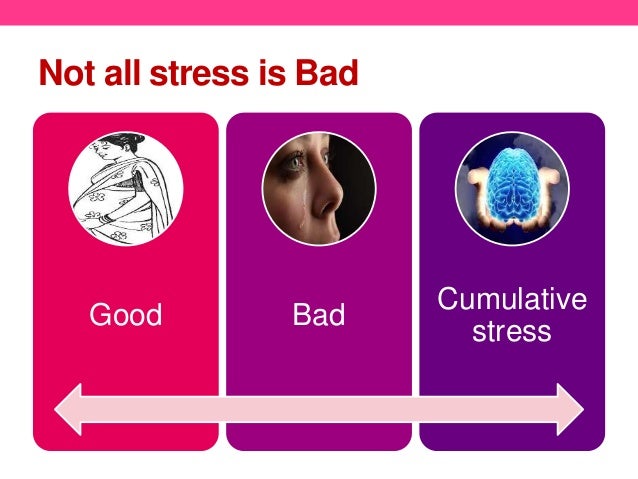 Not all stress is Bad

Good

Bad

Cumulative stress